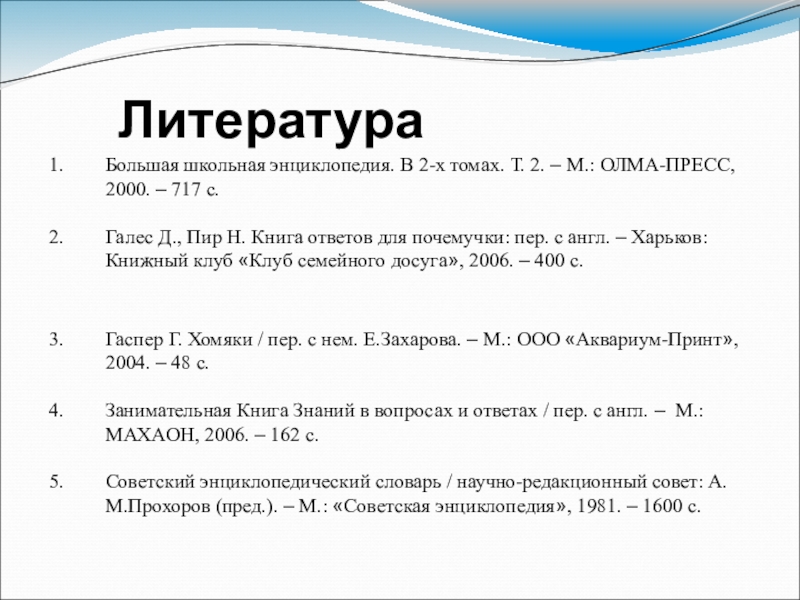 Литература

1. Большая школьная энциклопедия. В 2-х томах. Т. 2. – М.: ОЛМА-ПРЕСС, 2000. – 717 с.

2. Галес Д., Пир Н. Книга ответов для почемучки: пер. с англ. – Харьков: Книжный клуб «Клуб семейного досуга», 2006. – 400 с.

3. Гаспер Г. Хомяки / пер. с нем. Е.Захарова. – М.: ООО «Аквариум-Принт», 2004. – 48 с.

4. Занимательная Книга Знаний в вопросах и ответах / пер. с англ. – М.: МАХАОН, 2006. – 162 с.

5. Советский энциклопедический словарь / научно-редакционный совет: А. М.Прохоров (пред.). – М.: «Советская энциклопедия», 1981. – 1600 с.